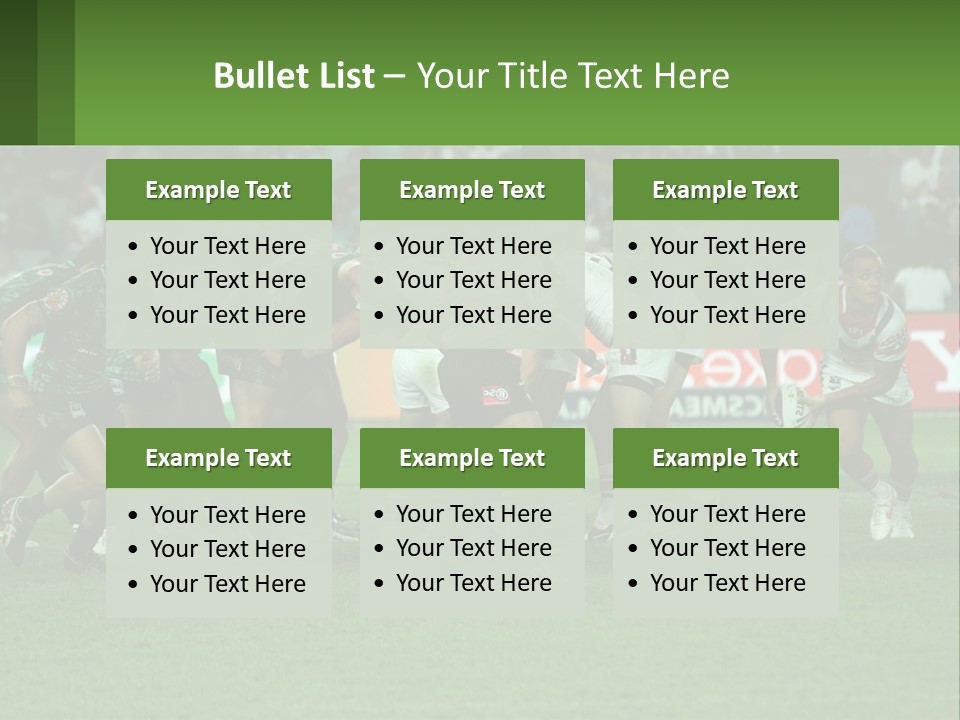 Bullet List – Your Title Text Here

Example Text
• Your Text Here
• Your Text Here
• Your Text Here

Example Text
• Your Text Here
• Your Text Here
• Your Text Here

Example Text
• Your Text Here
• Your Text Here
• Your Text Here

Example Text
• Your Text Here
• Your Text Here
• Your Text Here

Example Text
• Your Text Here
• Your Text Here
• Your Text Here

Example Text
• Your Text Here
• Your Text Here
• Your Text Here